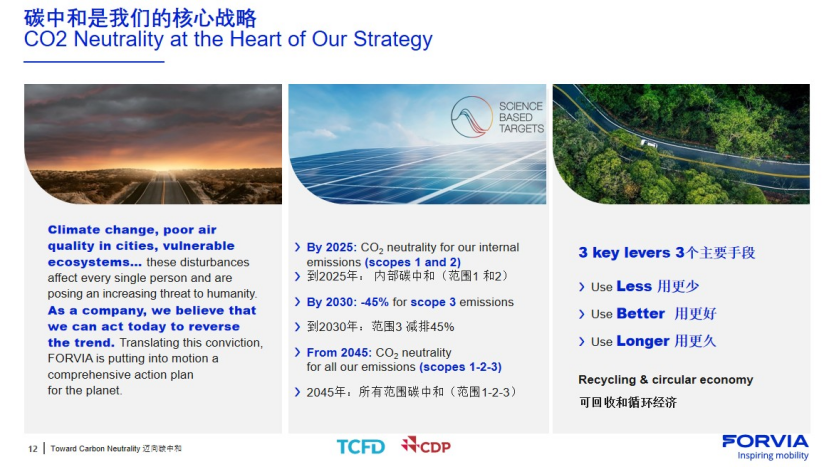 碳中和是我们的核心战略
CO2 Neutrality at the Heart of Our Strategy

Climate change, poor air quality in cities, vulnerable ecosystems... these disturbances affect every single person and are posing an increasing threat to humanity. As a company, we believe that we can act today to reverse the trend. Translating this conviction, FORVIA is putting into motion a comprehensive action plan for the planet.

SCIENCE BASED TARGETS

› By 2025: $CO_2$ neutrality for our internal emissions (scopes 1 and 2)
› 到2025年：内部碳中和（范围1 和2）
› By 2030: -45% for scope 3 emissions
› 到2030年：范围3 减排45%
› From 2045: $CO_2$ neutrality for all our emissions (scopes 1-2-3)
› 2045年：所有范围碳中和（范围1-2-3）

3 key levers 3个主要手段
› Use Less 用更少
› Use Better 用更好
› Use Longer 用更久
Recycling & circular economy
可回收和循环经济

12 | Toward Carbon Neutrality 迈向碳中和
TCFD
CDP
FORVIA
Inspiring mobility